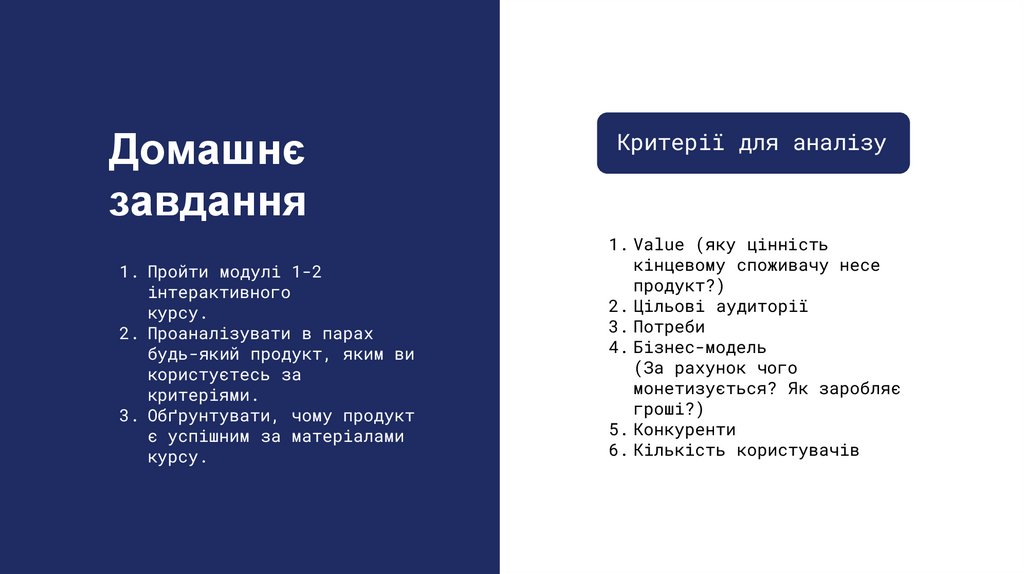 Домашнє завдання

1. Пройти модулі 1-2 інтерактивного курсу.
2. Проаналізувати в парах будь-який продукт, яким ви користуєтесь за критеріями.
3. Обґрунтувати, чому продукт є успішним за матеріалами курсу.

Критерії для аналізу

1. Value (яку цінність кінцевому споживачу несе продукт?)
2. Цільові аудиторії
3. Потреби
4. Бізнес-модель (За рахунок чого монетизується? Як заробляє гроші?)
5. Конкуренти
6. Кількість користувачів